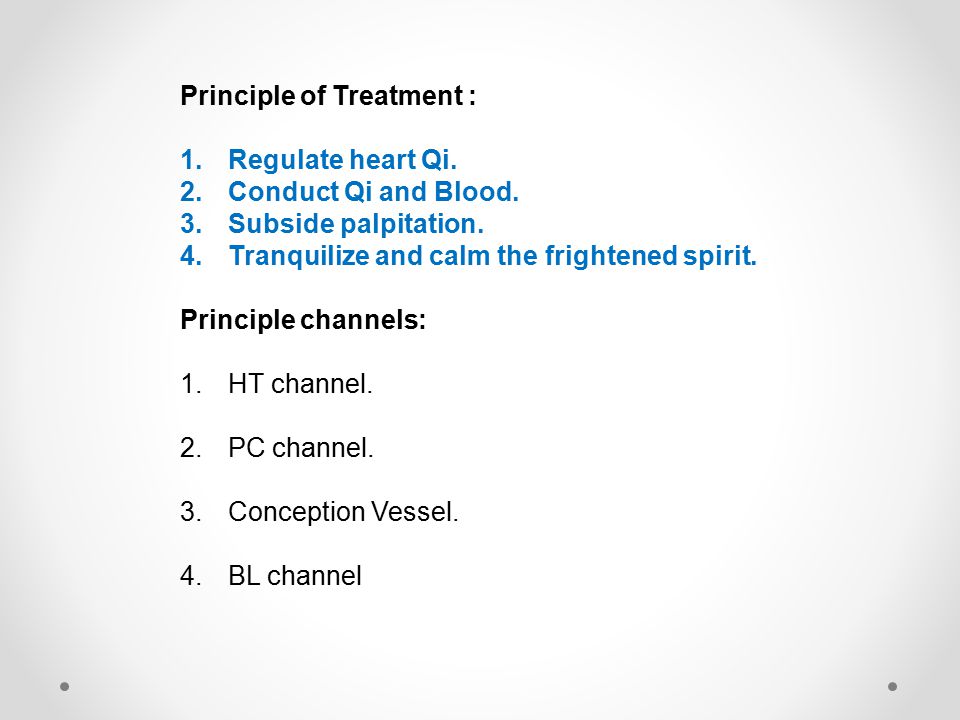 Principle of Treatment :

1. Regulate heart Qi.
2. Conduct Qi and Blood.
3. Subside palpitation.
4. Tranquilize and calm the frightened spirit.

Principle channels:

1. HT channel.

2. PC channel.

3. Conception Vessel.

4. BL channel